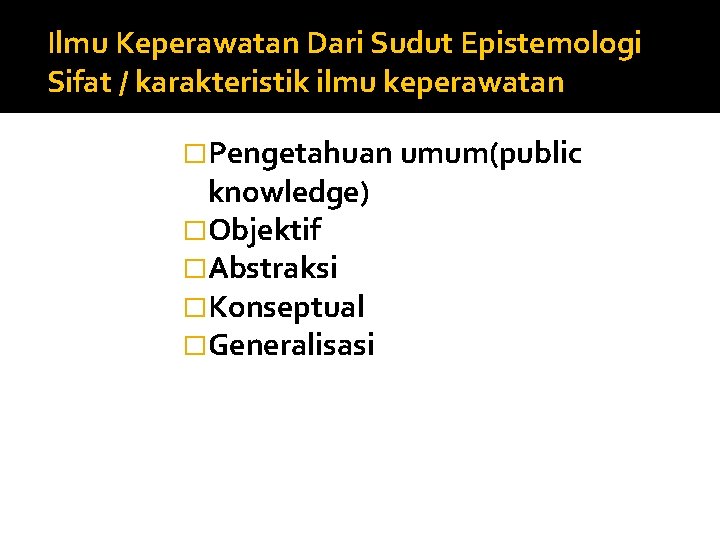 Ilmu Keperawatan Dari Sudut Epistemologi
Sifat / karakteristik ilmu keperawatan

Pengetahuan umum(public knowledge)
Objektif
Abstraksi
Konseptual
Generalisasi